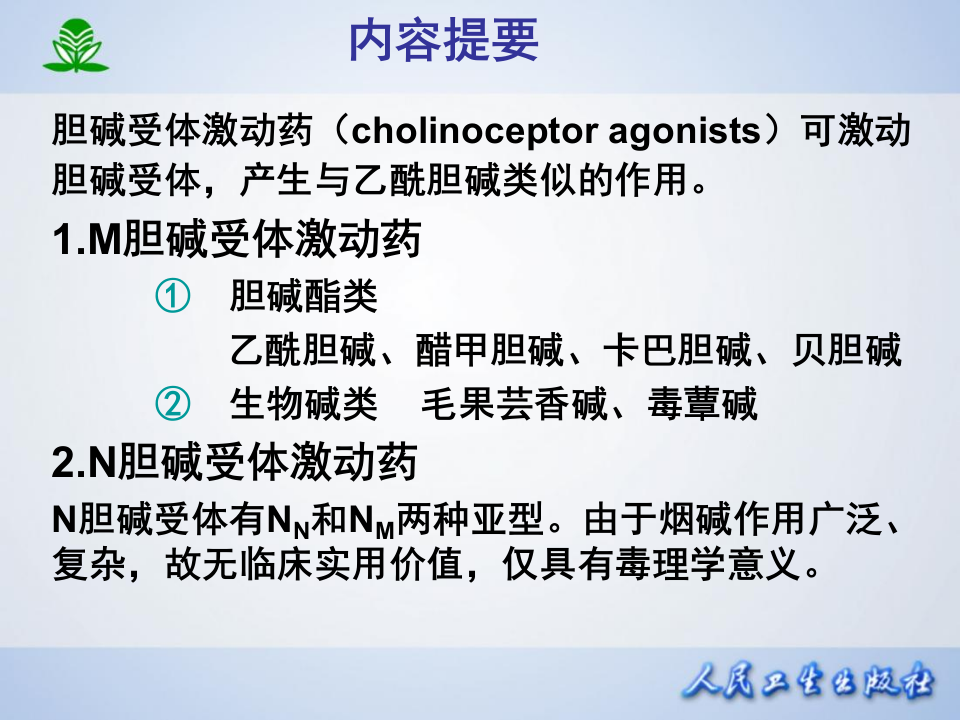 内容提要

胆碱受体激动药（cholinoceptor agonists）可激动胆碱受体，产生与乙酰胆碱类似的作用。

1.M胆碱受体激动药

① 胆碱酯类

乙酰胆碱、醋甲胆碱、卡巴胆碱、贝胆碱

② 生物碱类 毛果芸香碱、毒蕈碱

2.N胆碱受体激动药

N胆碱受体有$N_N$和$N_M$两种亚型。由于烟碱作用广泛、复杂，故无临床实用价值，仅具有毒理学意义。

人民卫生出版社